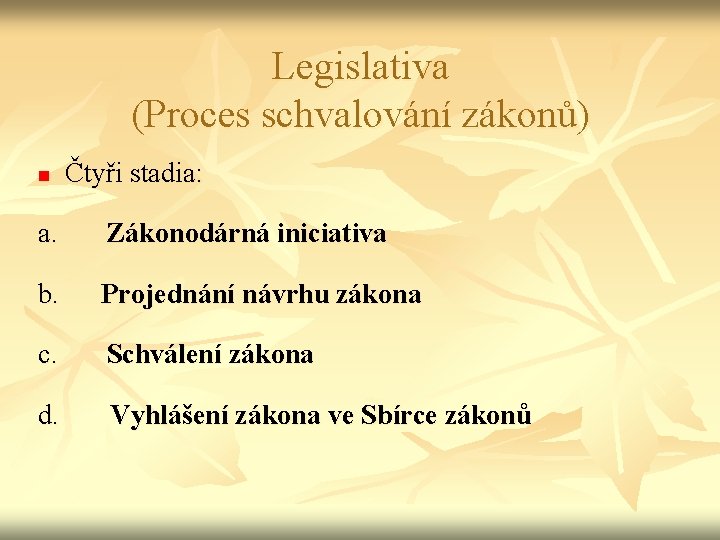 Legislativa
(Proces schvalování zákonů)

Čtyři stadia:

a. Zákonodárná iniciativa

b. Projednání návrhu zákona

c. Schválení zákona

d. Vyhlášení zákona ve Sbírce zákonů